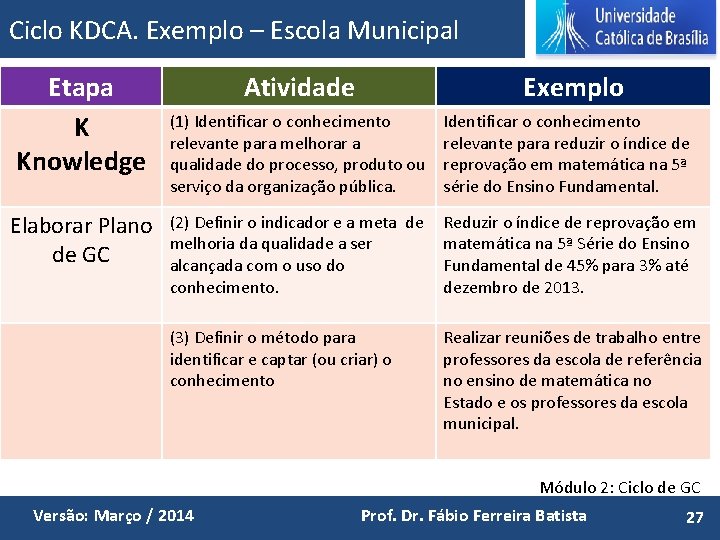 Ciclo KDCA. Exemplo – Escola Municipal

Universidade Católica de Brasília

| Etapa | Atividade | Exemplo |
|---|---|---|
| K Knowledge | (1) Identificar o conhecimento relevante para melhorar a qualidade do processo, produto ou serviço da organização pública. | Identificar o conhecimento relevante para reduzir o índice de reprovação em matemática na 5ª série do Ensino Fundamental. |
| Elaborar Plano de GC | (2) Definir o indicador e a meta de melhoria da qualidade a ser alcançada com o uso do conhecimento. | Reduzir o índice de reprovação em matemática na 5ª Série do Ensino Fundamental de 45% para 3% até dezembro de 2013. |
| | (3) Definir o método para identificar e captar (ou criar) o conhecimento | Realizar reuniões de trabalho entre professores da escola de referência no ensino de matemática no Estado e os professores da escola municipal. |

Módulo 2: Ciclo de GC

Versão: Março / 2014

Prof. Dr. Fábio Ferreira Batista

27